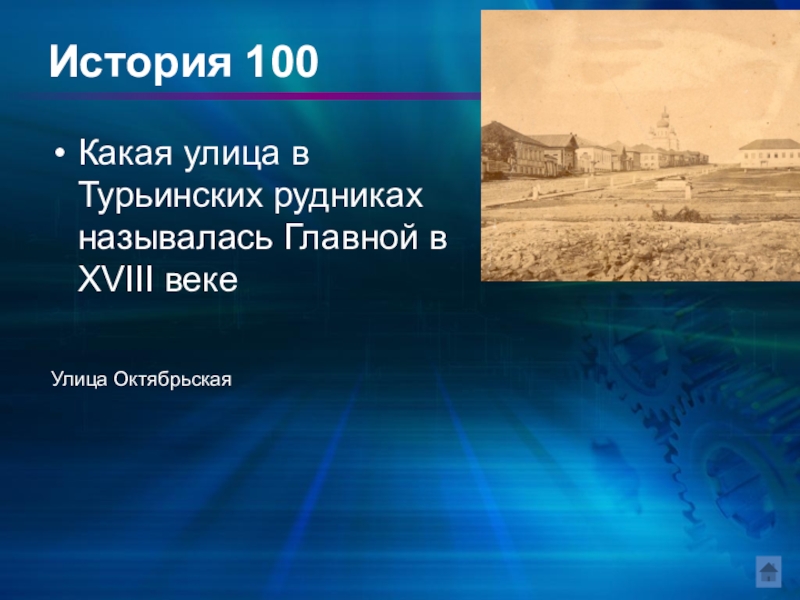 История 100

• Какая улица в Турьинских рудниках называлась Главной в XVIII веке

Улица Октябрьская